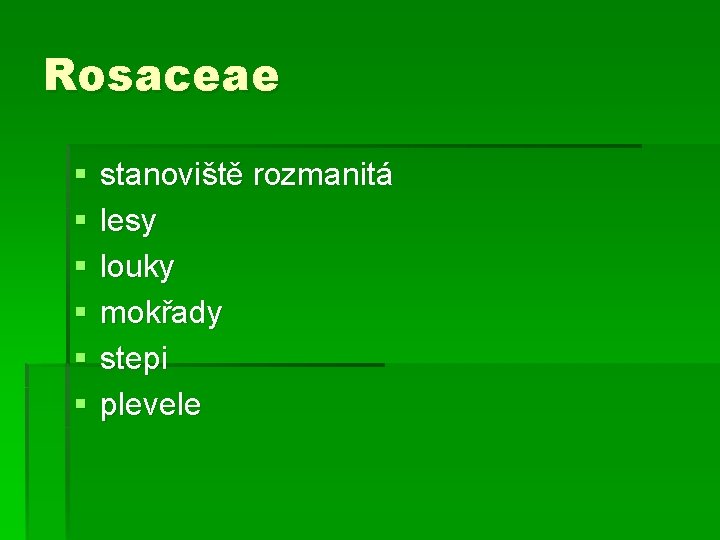 Rosaceae

- stanoviště rozmanitá
- lesy
- louky
- mokřady
- stepi
- plevele